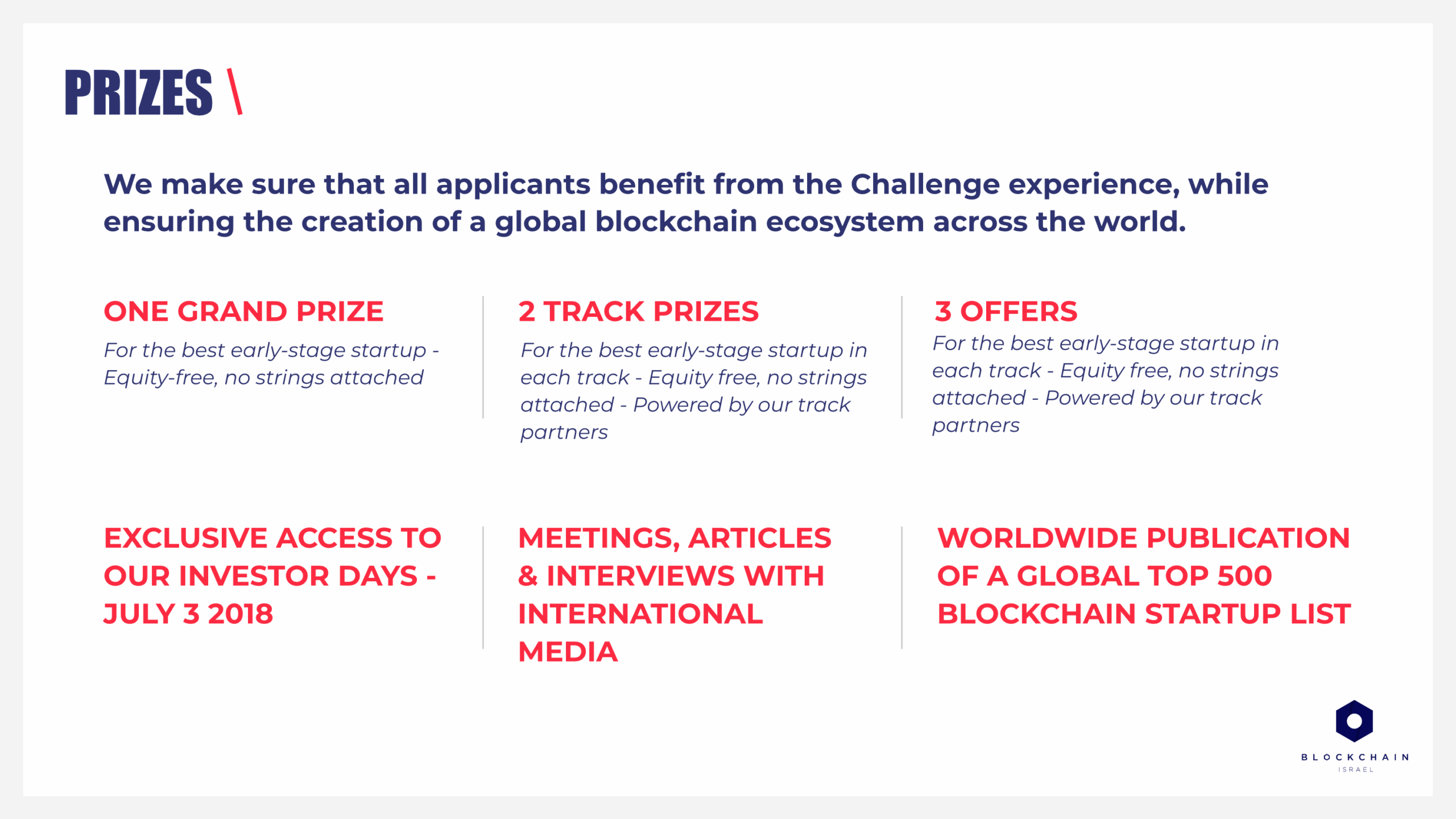 PRIZES \

We make sure that all applicants benefit from the Challenge experience, while ensuring the creation of a global blockchain ecosystem across the world.

ONE GRAND PRIZE

For the best early-stage startup - Equity-free, no strings attached

2 TRACK PRIZES

For the best early-stage startup in each track - Equity free, no strings attached - Powered by our track partners

3 OFFERS

For the best early-stage startup in each track - Equity free, no strings attached - Powered by our track partners

EXCLUSIVE ACCESS TO OUR INVESTOR DAYS - JULY 3 2018

MEETINGS, ARTICLES & INTERVIEWS WITH INTERNATIONAL MEDIA

WORLDWIDE PUBLICATION OF A GLOBAL TOP 500 BLOCKCHAIN STARTUP LIST

BLOCKCHAIN
ISRAEL